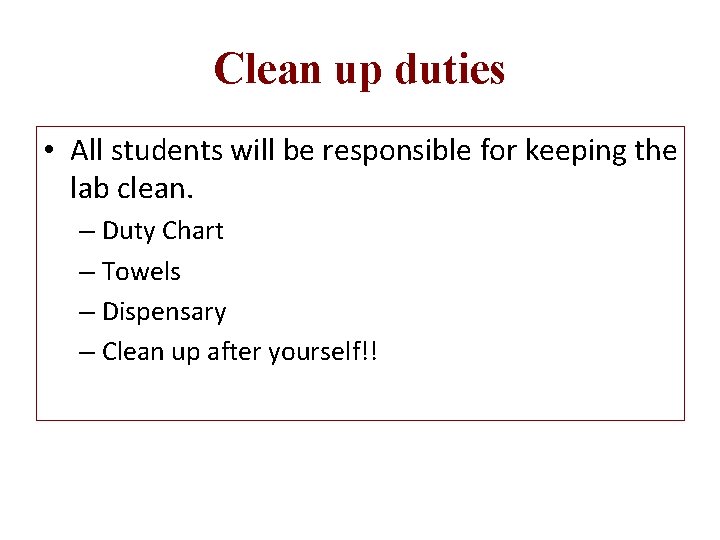 Clean up duties

• All students will be responsible for keeping the lab clean.
– Duty Chart
– Towels
– Dispensary
– Clean up after yourself!!